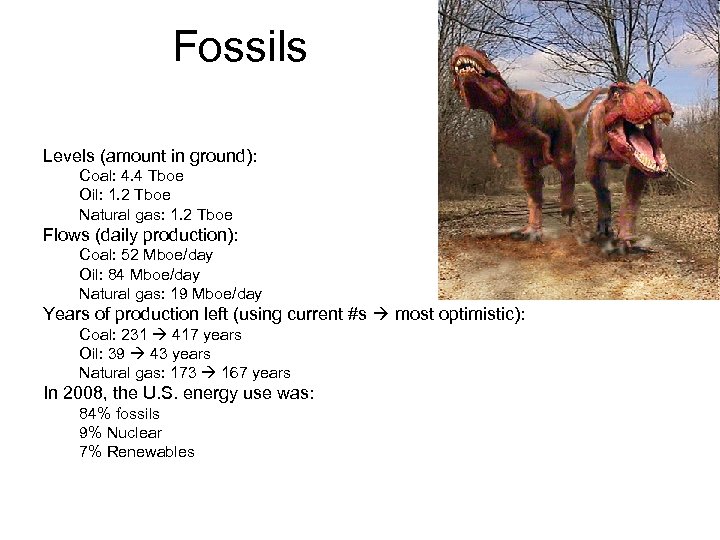 Fossils

Levels (amount in ground):
Coal: 4.4 Tboe
Oil: 1.2 Tboe
Natural gas: 1.2 Tboe
Flows (daily production):
Coal: 52 Mboe/day
Oil: 84 Mboe/day
Natural gas: 19 Mboe/day
Years of production left (using current #s → most optimistic):
Coal: 231 → 417 years
Oil: 39 → 43 years
Natural gas: 173 → 167 years
In 2008, the U.S. energy use was:
84% fossils
9% Nuclear
7% Renewables